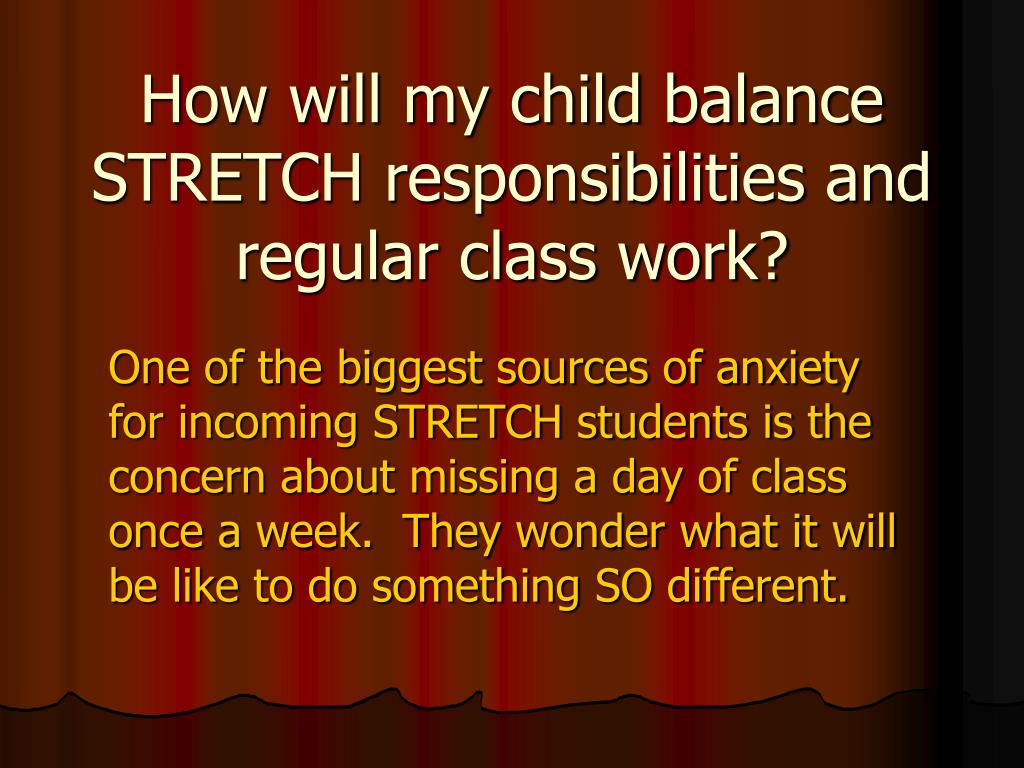 How will my child balance STRETCH responsibilities and regular class work?

One of the biggest sources of anxiety for incoming STRETCH students is the concern about missing a day of class once a week.  They wonder what it will be like to do something SO different.